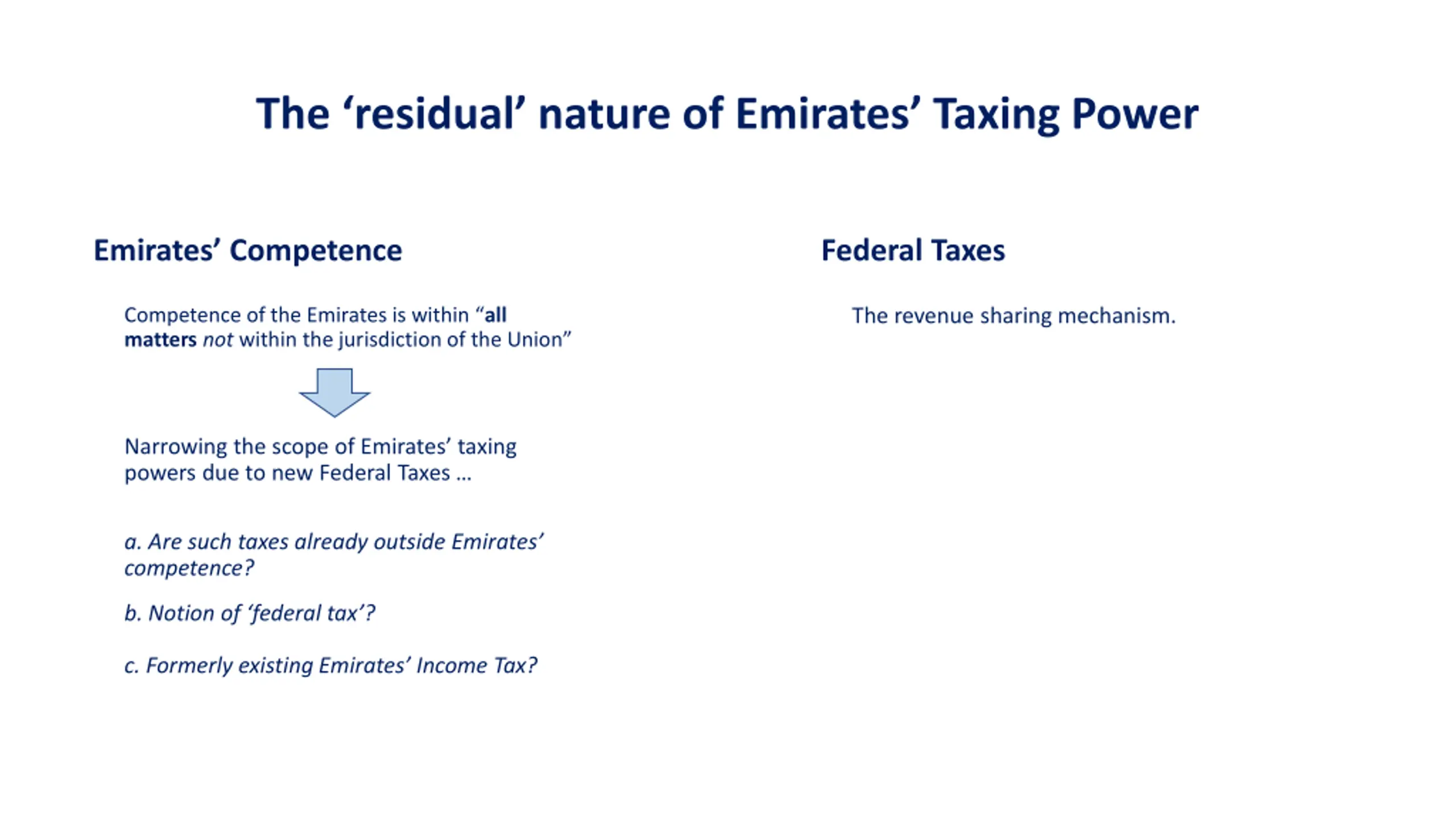 The ‘residual’ nature of Emirates’ Taxing Power

Emirates’ Competence

Competence of the Emirates is within “all matters not within the jurisdiction of the Union”

Narrowing the scope of Emirates’ taxing powers due to new Federal Taxes …

a. Are such taxes already outside Emirates’ competence?

b. Notion of ‘federal tax’?

c. Formerly existing Emirates’ Income Tax?

Federal Taxes

The revenue sharing mechanism.